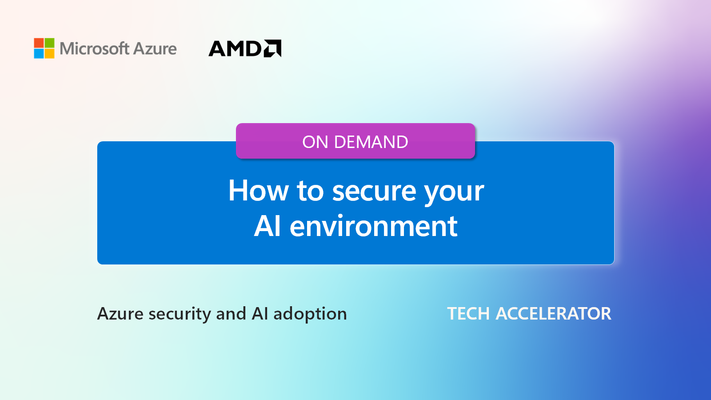 Microsoft Azure

AMD

ON DEMAND

How to secure your AI environment

Azure security and AI adoption

TECH ACCELERATOR